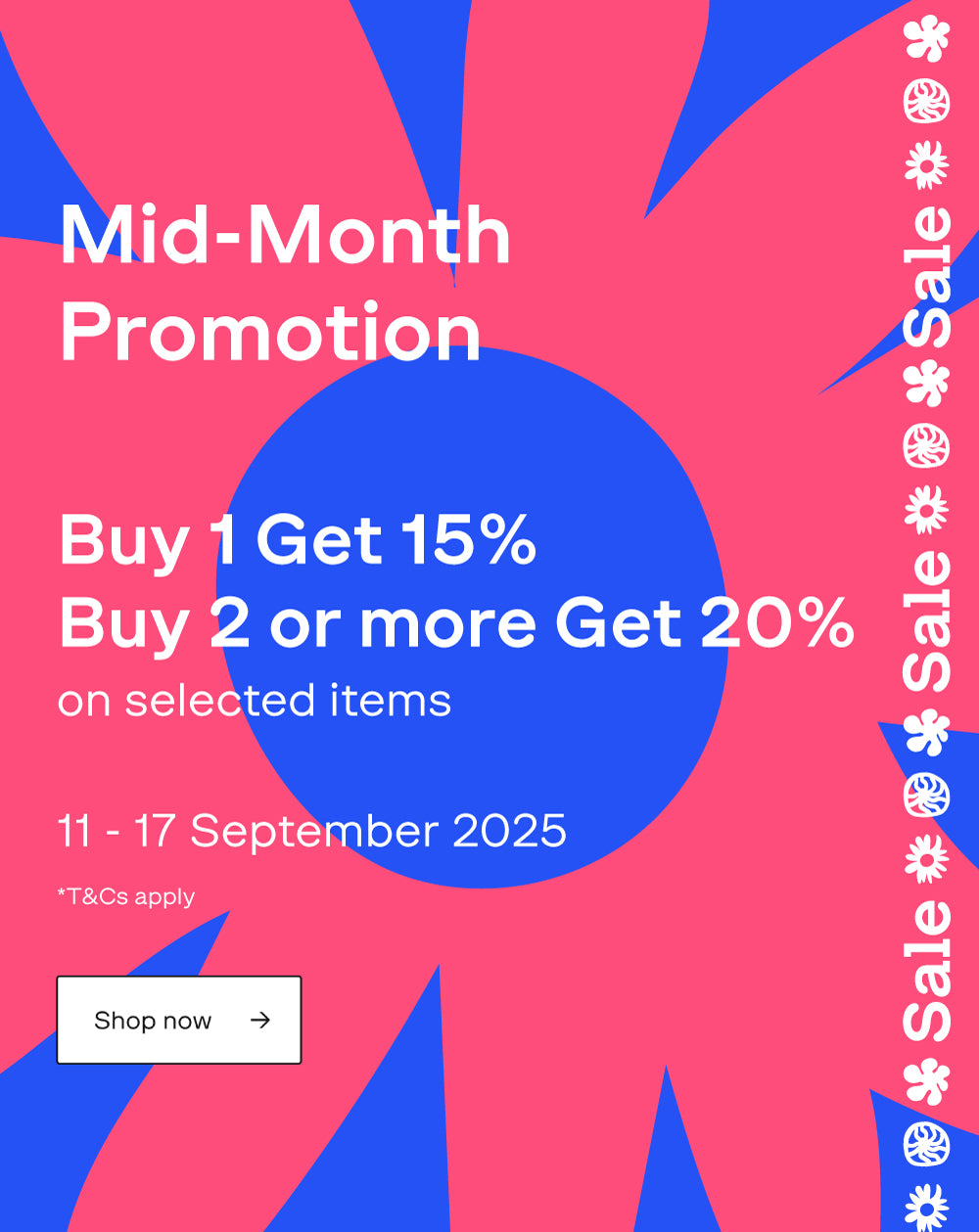 Mid-Month Promotion

Buy 1 Get 15%
Buy 2 or more Get 20%
on selected items

11 - 17 September 2025

*T&Cs apply

Shop now →

Sale Sale Sale